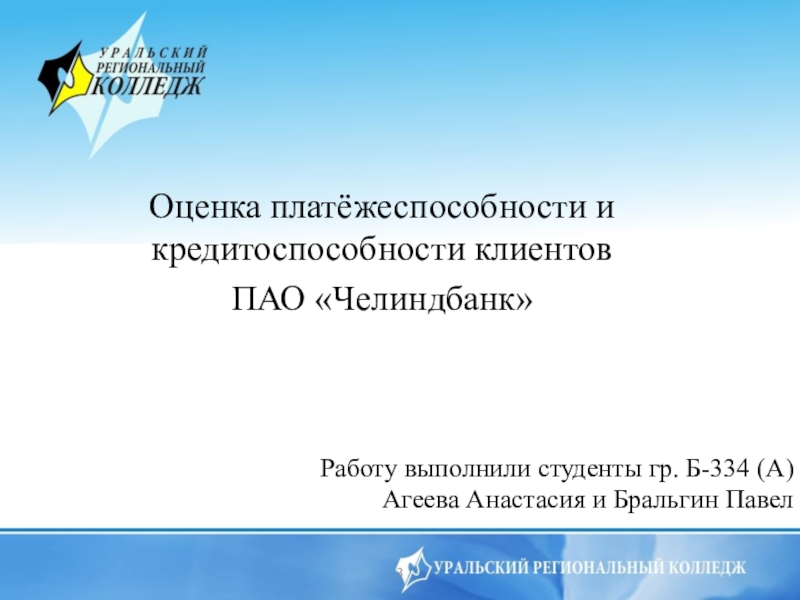 УРАЛЬСКИЙ РЕГИОНАЛЬНЫЙ КОЛЛЕДЖ

Оценка платёжеспособности и кредитоспособности клиентов

ПАО «Челиндбанк»

Работу выполнили студенты гр. Б-334 (А) Агеева Анастасия и Бральгин Павел

УРАЛЬСКИЙ РЕГИОНАЛЬНЫЙ КОЛЛЕДЖ